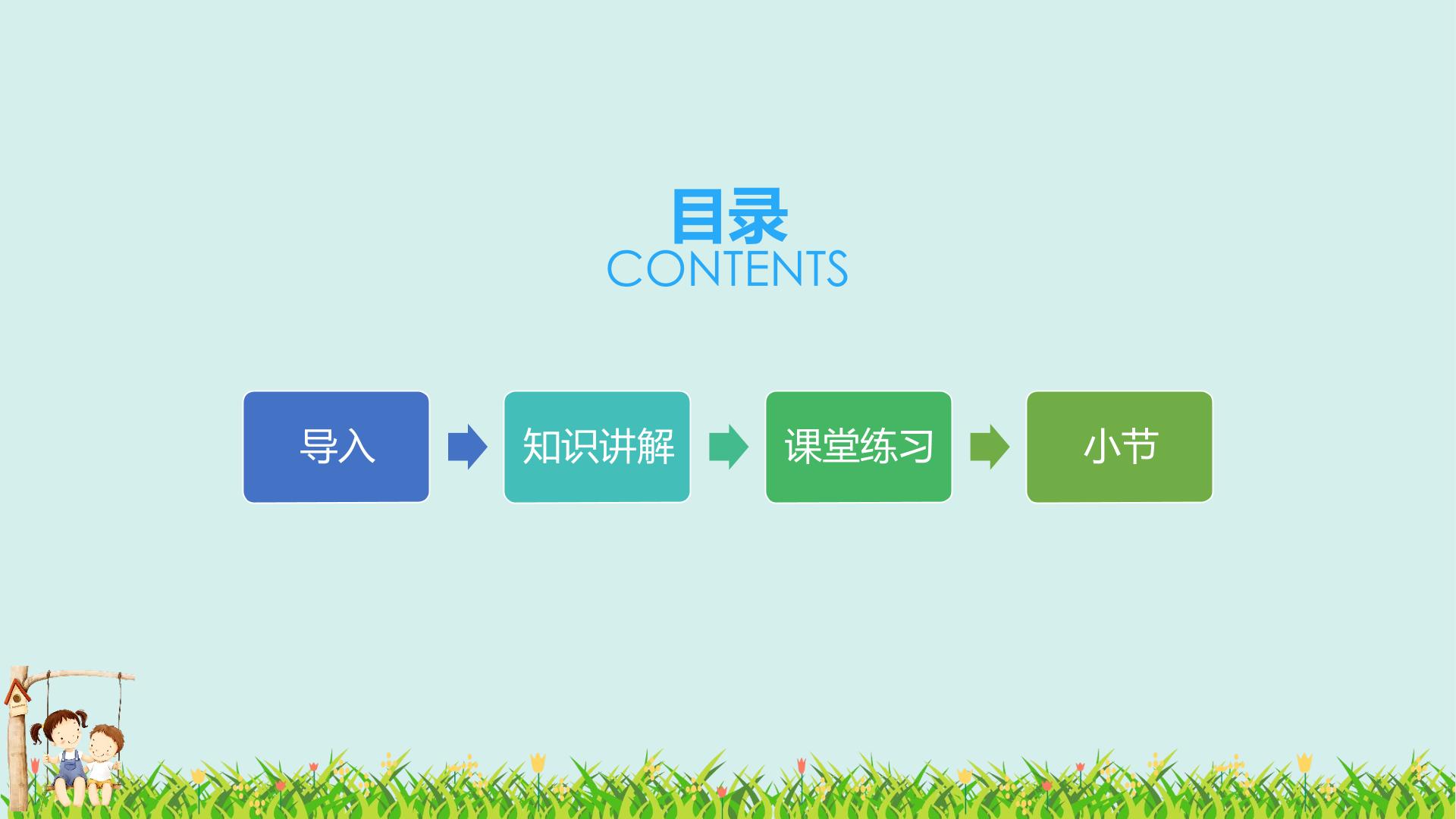 目录
CONTENTS

导入

知识讲解

课堂练习

小节